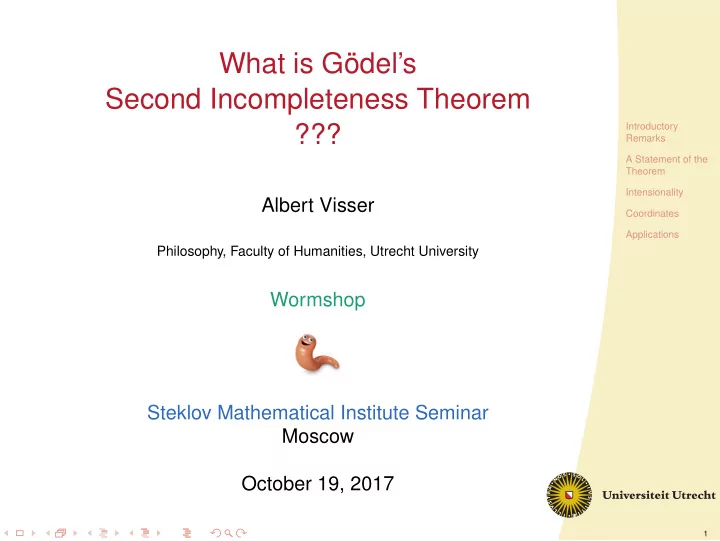 What is Gödel's
Second Incompleteness Theorem
???

Albert Visser

Philosophy, Faculty of Humanities, Utrecht University

Wormshop

Steklov Mathematical Institute Seminar
Moscow

October 19, 2017

Introductory Remarks

A Statement of the Theorem

Intensionality

Coordinates

Applications

Universiteit Utrecht

1